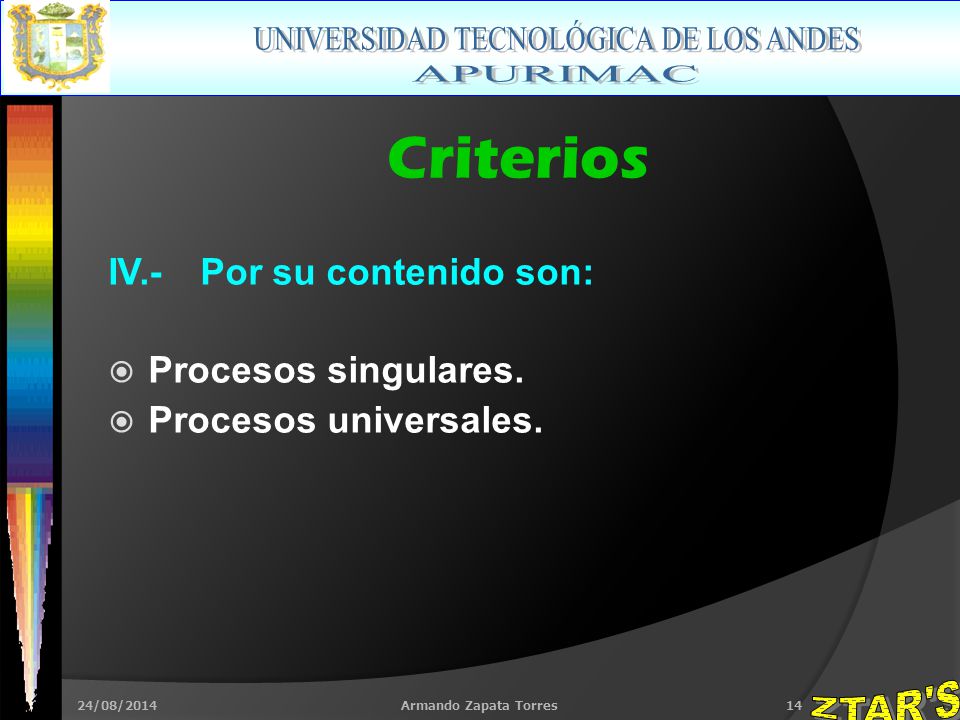 UNIVERSIDAD TECNOLÓGICA DE LOS ANDES
APURIMAC

Criterios

IV.- Por su contenido son:

Procesos singulares.
Procesos universales.

24/08/2014 Armando Zapata Torres 14

ZTAR'S